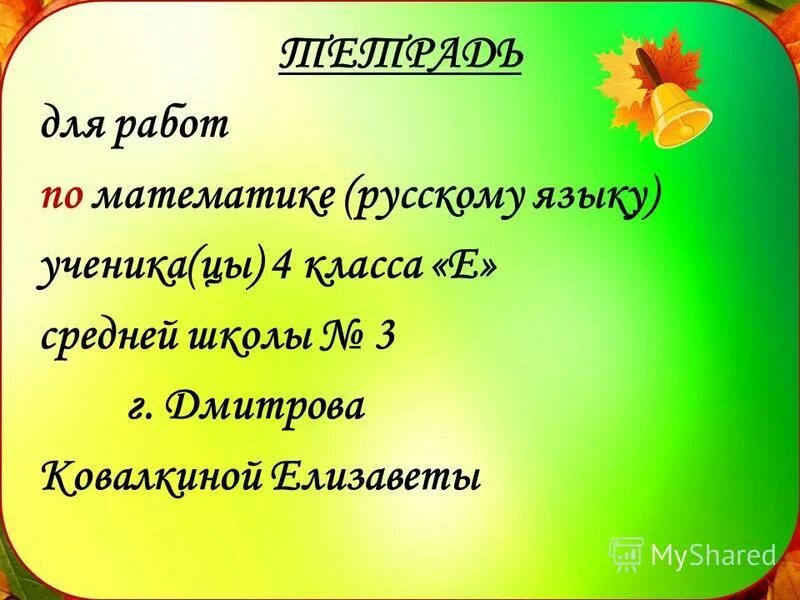 ТЕТРАДЬ

для работ

по математике (русскому языку)

ученика(цы) 4 класса «Е»

средней школы № 3

г. Дмитрова

Ковалкиной Елизаветы

MyShared